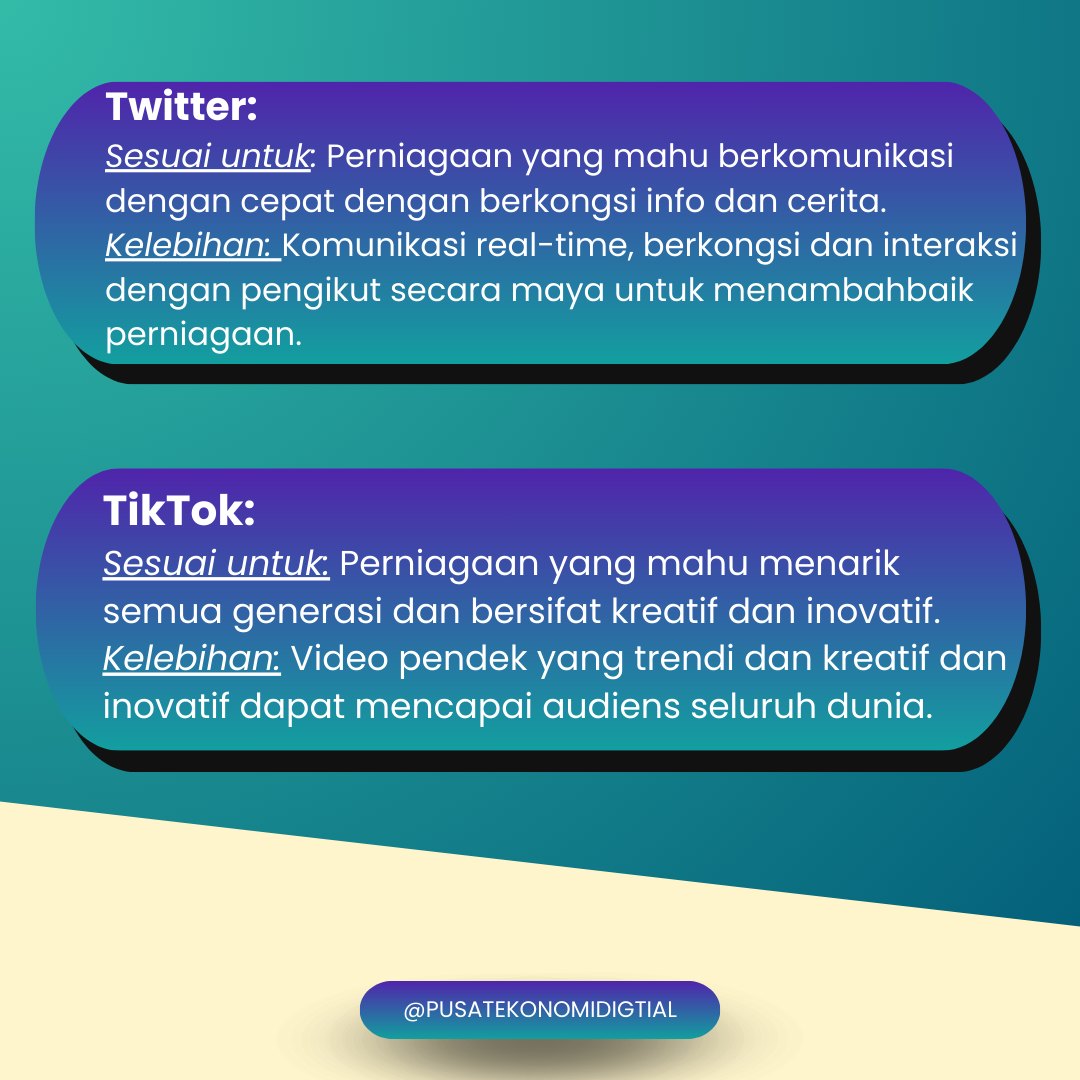 Twitter:
Sesuai untuk: Perniagaan yang mahu berkomunikasi dengan cepat dengan berkongsi info dan cerita.
Kelebihan: Komunikasi real-time, berkongsi dan interaksi dengan pengikut secara maya untuk menambahbaik perniagaan.

TikTok:
Sesuai untuk: Perniagaan yang mahu menarik semua generasi dan bersifat kreatif dan inovatif.
Kelebihan: Video pendek yang trendi dan kreatif dan inovatif dapat mencapai audiens seluruh dunia.

@PUSATEKONOMIDIGTIAL